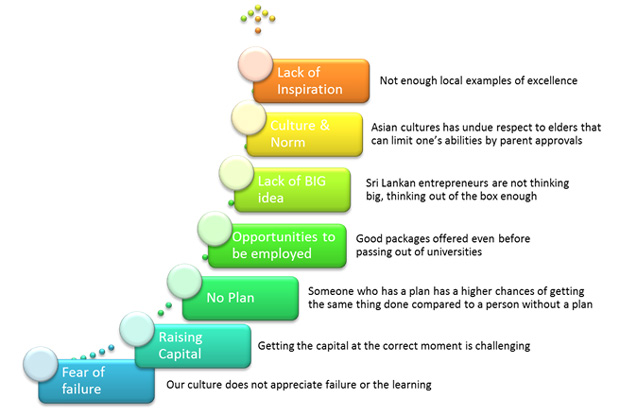 Lack of Inspiration

Not enough local examples of excellence

Culture & Norm

Asian cultures has undue respect to elders that can limit one's abilities by parent approvals

Lack of BIG idea

Sri Lankan entrepreneurs are not thinking big, thinking out of the box enough

Opportunities to be employed

Good packages offered even before passing out of universities

No Plan

Someone who has a plan has a higher chances of getting the same thing done compared to a person without a plan

Raising Capital

Getting the capital at the correct moment is challenging

Fear of failure

Our culture does not appreciate failure or the learning